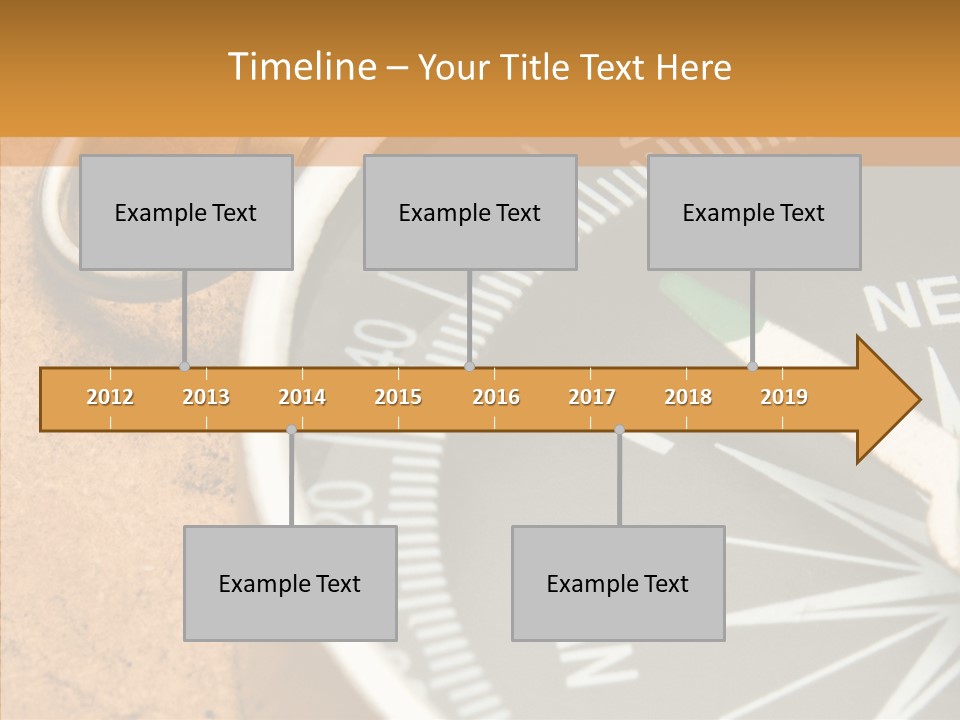 Timeline – Your Title Text Here

Example Text

Example Text

Example Text

2012 2013 2014 2015 2016 2017 2018 2019

Example Text

Example Text